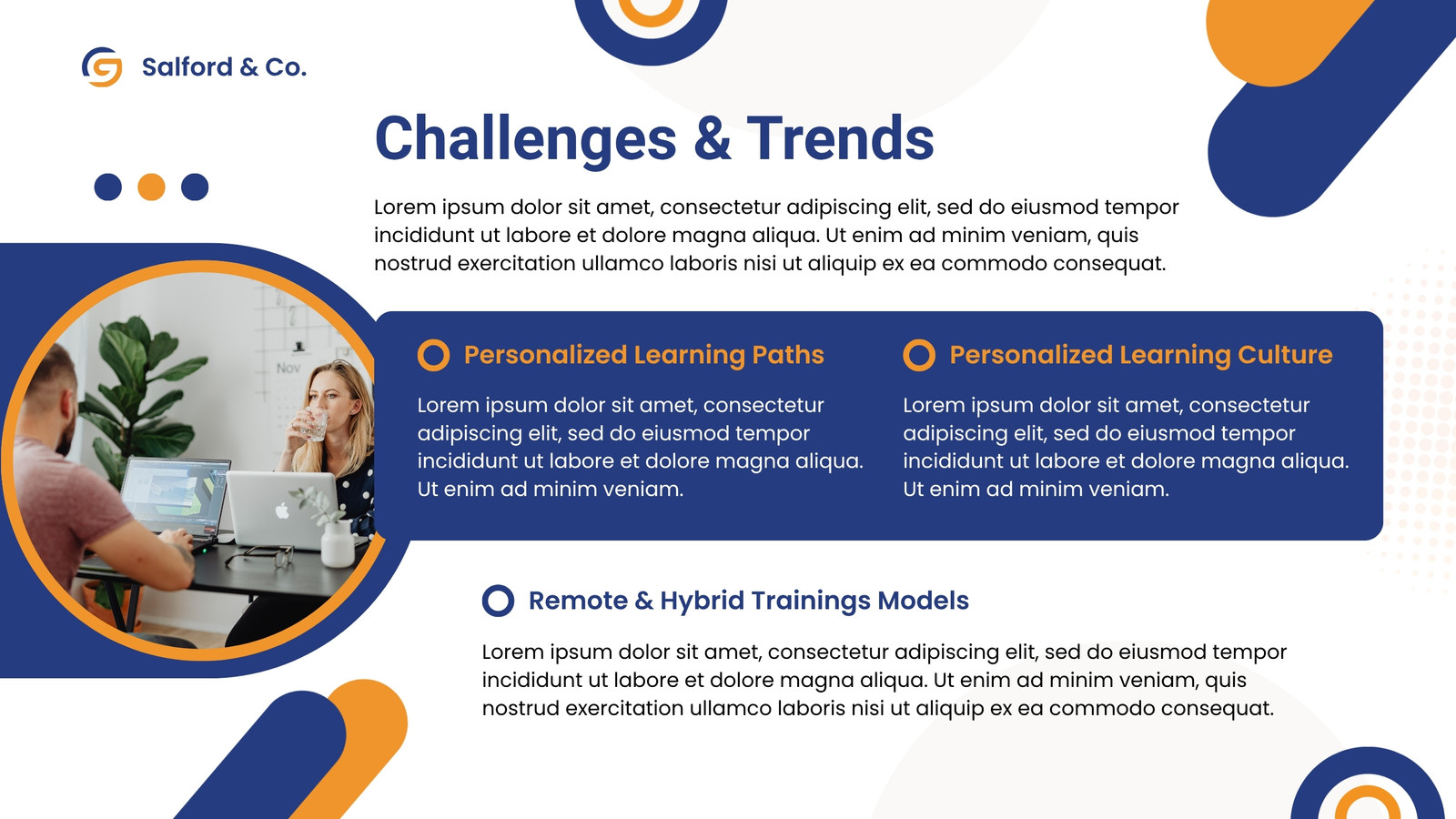 Salford & Co.

Challenges & Trends

Lorem ipsum dolor sit amet, consectetur adipiscing elit, sed do eiusmod tempor incididunt ut labore et dolore magna aliqua. Ut enim ad minim veniam, quis nostrud exercitation ullamco laboris nisi ut aliquip ex ea commodo consequat.

Nov

Personalized Learning Paths

Lorem ipsum dolor sit amet, consectetur adipiscing elit, sed do eiusmod tempor incididunt ut labore et dolore magna aliqua. Ut enim ad minim veniam.

Personalized Learning Culture

Lorem ipsum dolor sit amet, consectetur adipiscing elit, sed do eiusmod tempor incididunt ut labore et dolore magna aliqua. Ut enim ad minim veniam.

Remote & Hybrid Trainings Models

Lorem ipsum dolor sit amet, consectetur adipiscing elit, sed do eiusmod tempor incididunt ut labore et dolore magna aliqua. Ut enim ad minim veniam, quis nostrud exercitation ullamco laboris nisi ut aliquip ex ea commodo consequat.